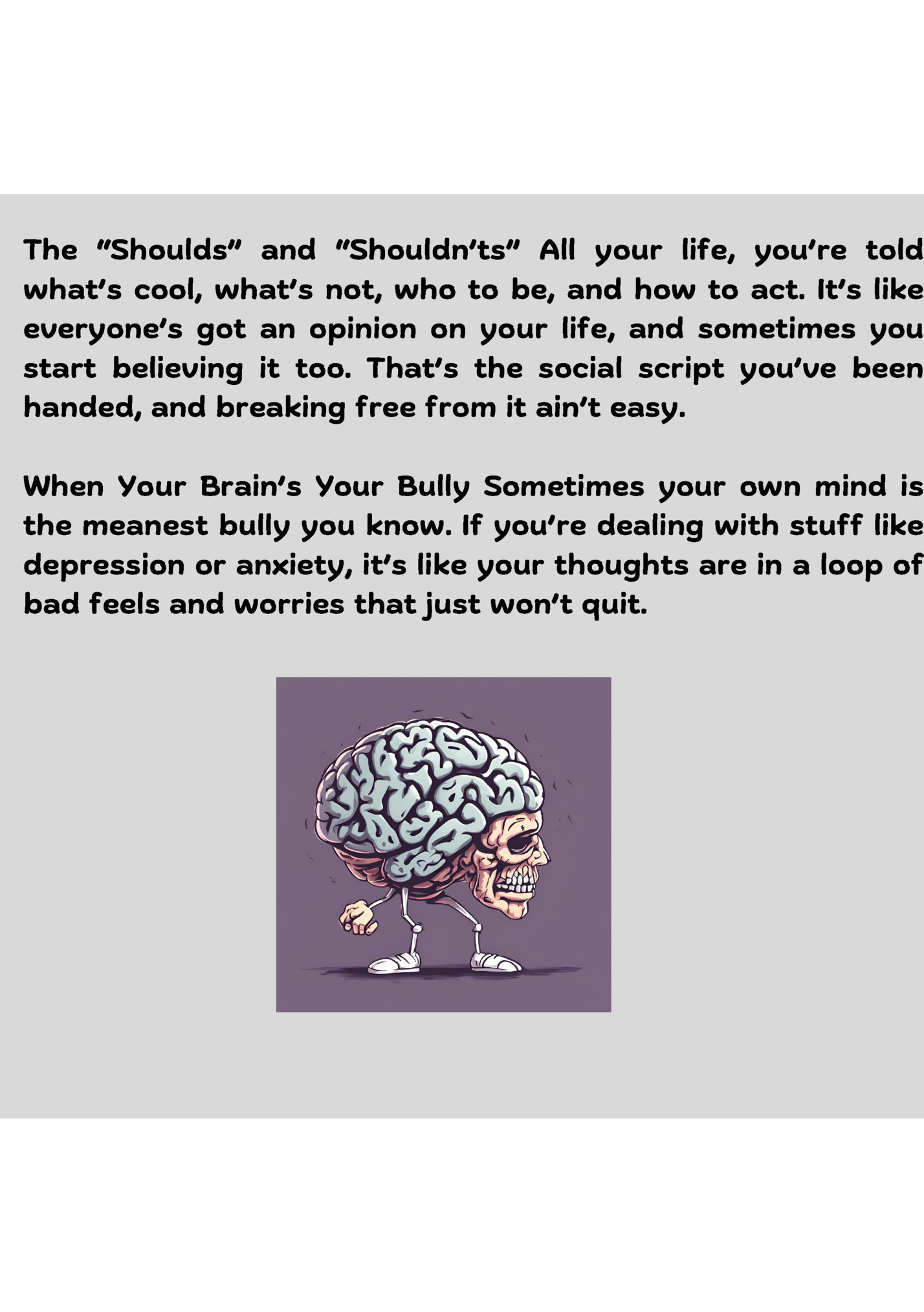 The "Shoulds" and "Shouldn'ts" All your life, you're told what's cool, what's not, who to be, and how to act. It's like everyone's got an opinion on your life, and sometimes you start believing it too. That's the social script you've been handed, and breaking free from it ain't easy.

When Your Brain's Your Bully Sometimes your own mind is the meanest bully you know. If you're dealing with stuff like depression or anxiety, it's like your thoughts are in a loop of bad feels and worries that just won't quit.